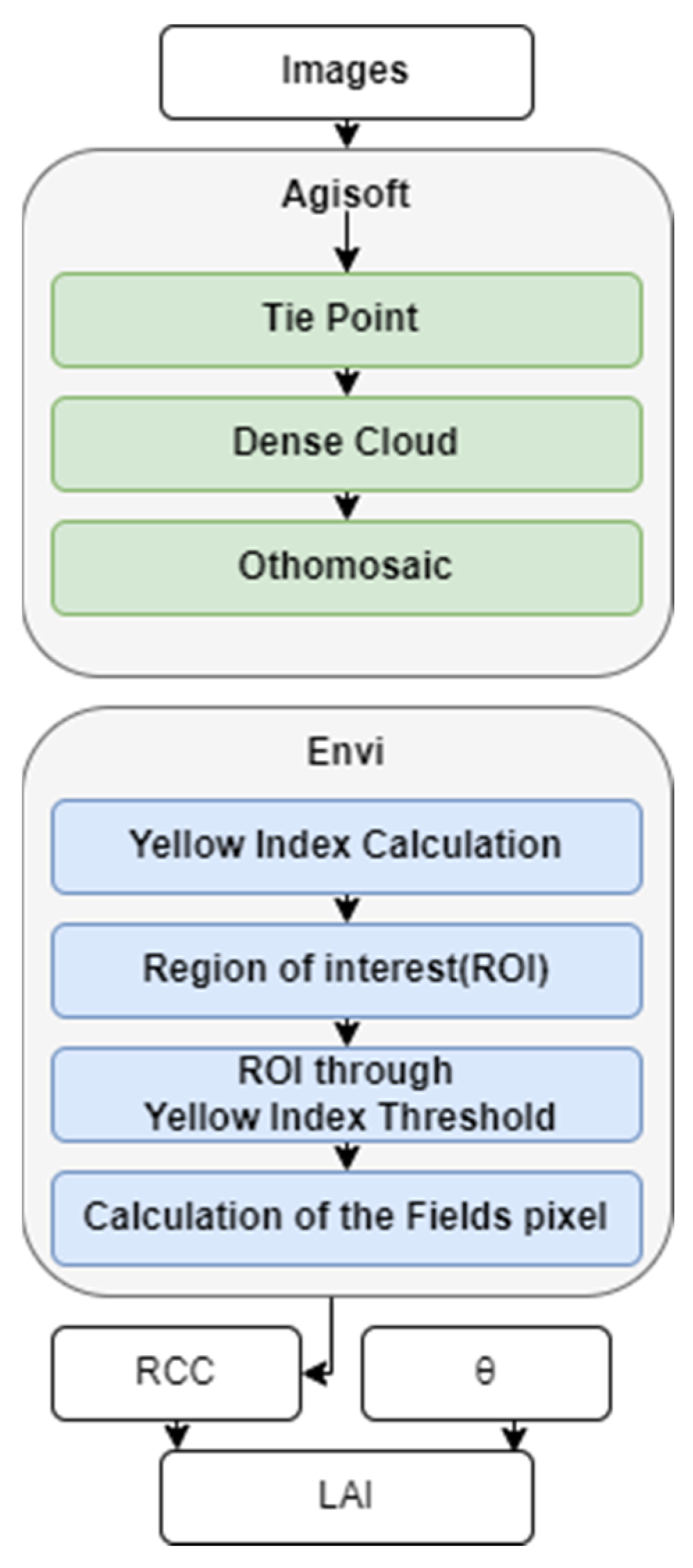 Images

Agisoft

Tie Point

Dense Cloud

Othomosaic

Envi

Yellow Index Calculation

Region of interest(ROI)

ROI through
Yellow Index Threshold

Calculation of the Fields pixel

RCC

θ

LAI